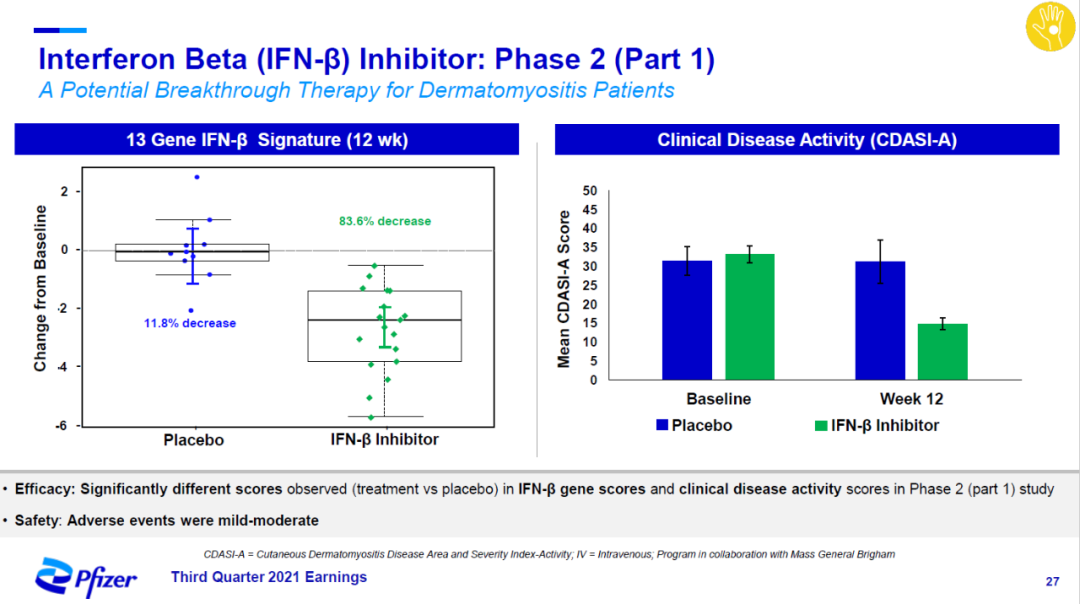 Interferon Beta (IFN-β) Inhibitor: Phase 2 (Part 1)

A Potential Breakthrough Therapy for Dermatomyositis Patients

13 Gene IFN-β Signature (12 wk)

Change from Baseline

2

0

-2

-4

-6

83.6% decrease

11.8% decrease

Placebo

IFN-β Inhibitor

Clinical Disease Activity (CDASI-A)

Mean CDASI-A Score

50
45
40
35
30
25
20
15
10
5
0

Baseline

Week 12

Placebo

IFN-β Inhibitor

• Efficacy: Significantly different scores observed (treatment vs placebo) in IFN-β gene scores and clinical disease activity scores in Phase 2 (part 1) study

• Safety: Adverse events were mild-moderate

CDASI-A = Cutaneous Dermatomyositis Disease Area and Severity Index-Activity; IV = Intravenous; Program in collaboration with Mass General Brigham

Pfizer

Third Quarter 2021 Earnings

27